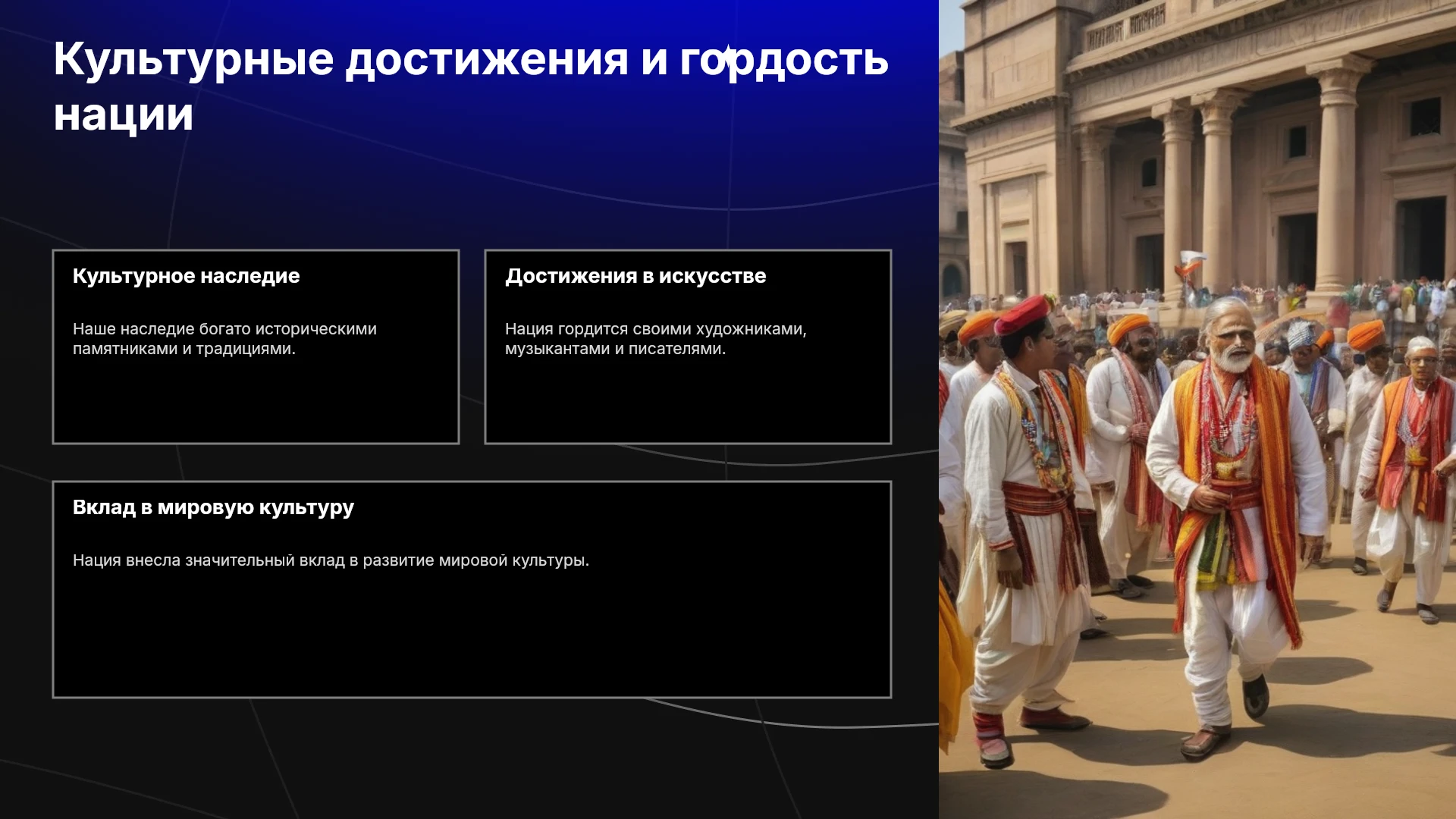 Культурные достижения и гордость нации

Культурное наследие

Наше наследие богато историческими памятниками и традициями.

Достижения в искусстве

Нация гордится своими художниками, музыкантами и писателями.

Вклад в мировую культуру

Нация внесла значительный вклад в развитие мировой культуры.